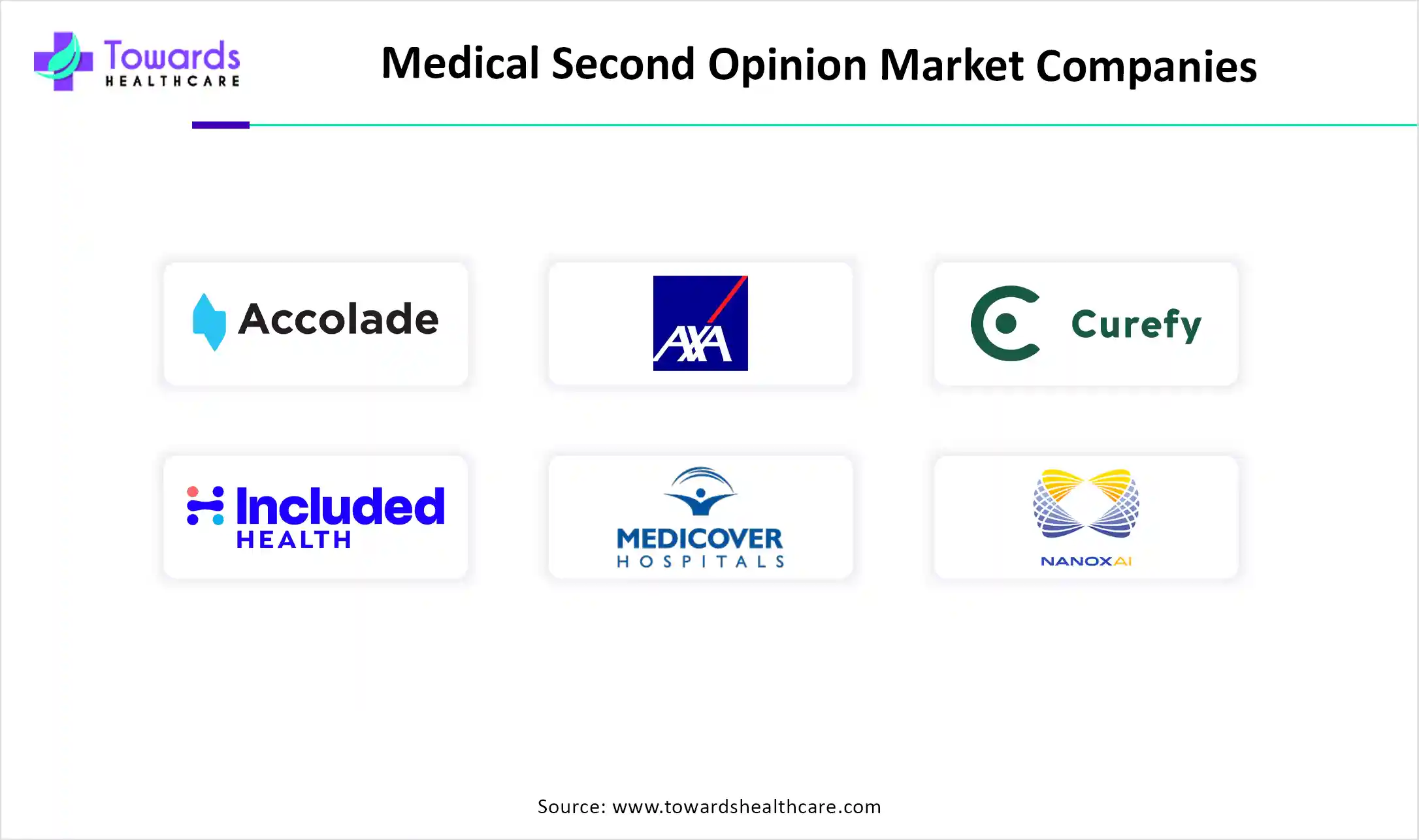 Towards HEALTHCARE

Medical Second Opinion Market Companies

Accolade

AXA

Curefy

Included HEALTH

MEDICOVER HOSPITALS

NANOXAI

Source: www.towardshealthcare.com